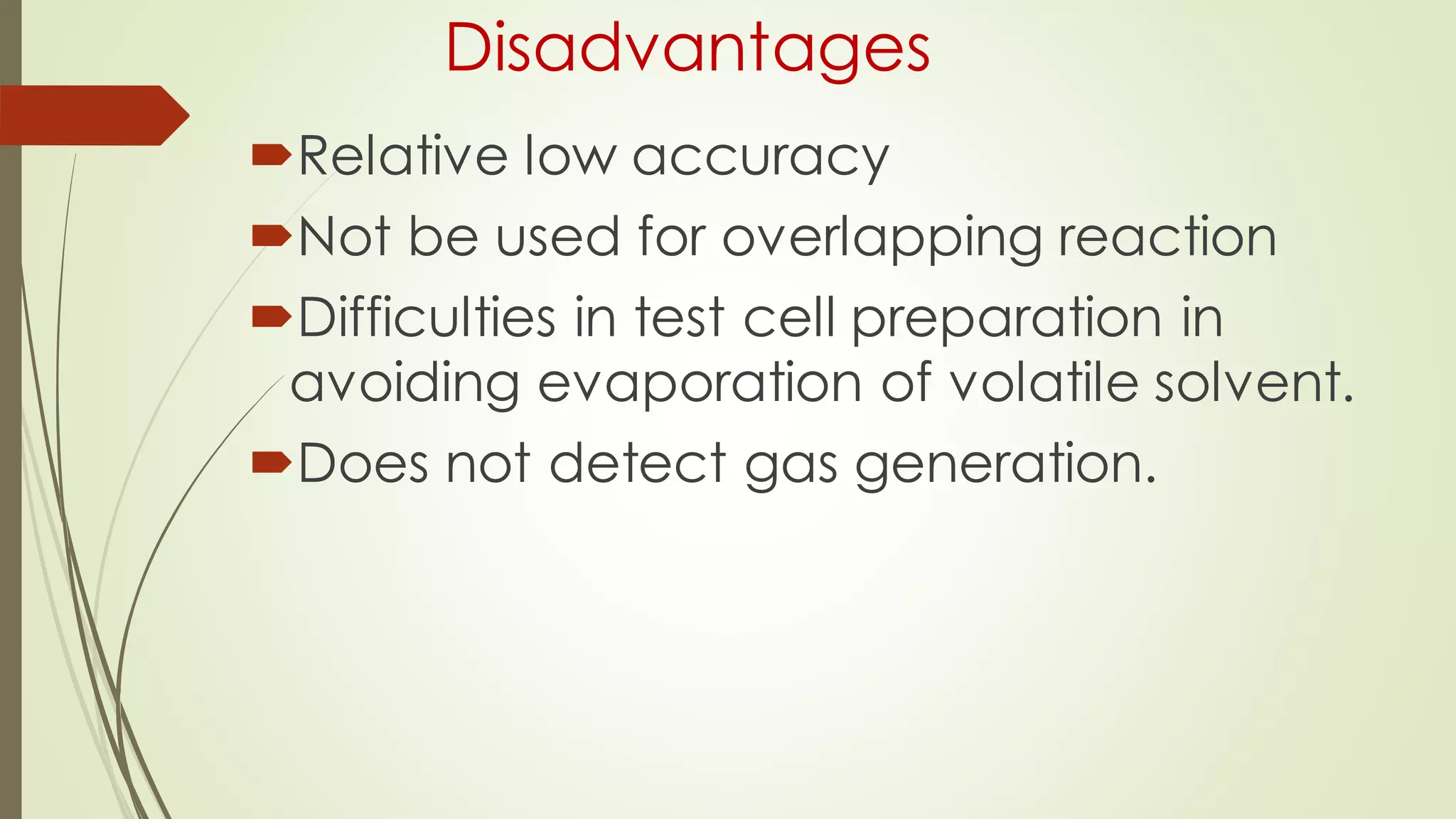 Disadvantages

Relative low accuracy

Not be used for overlapping reaction

Difficulties in test cell preparation in avoiding evaporation of volatile solvent.

Does not detect gas generation.